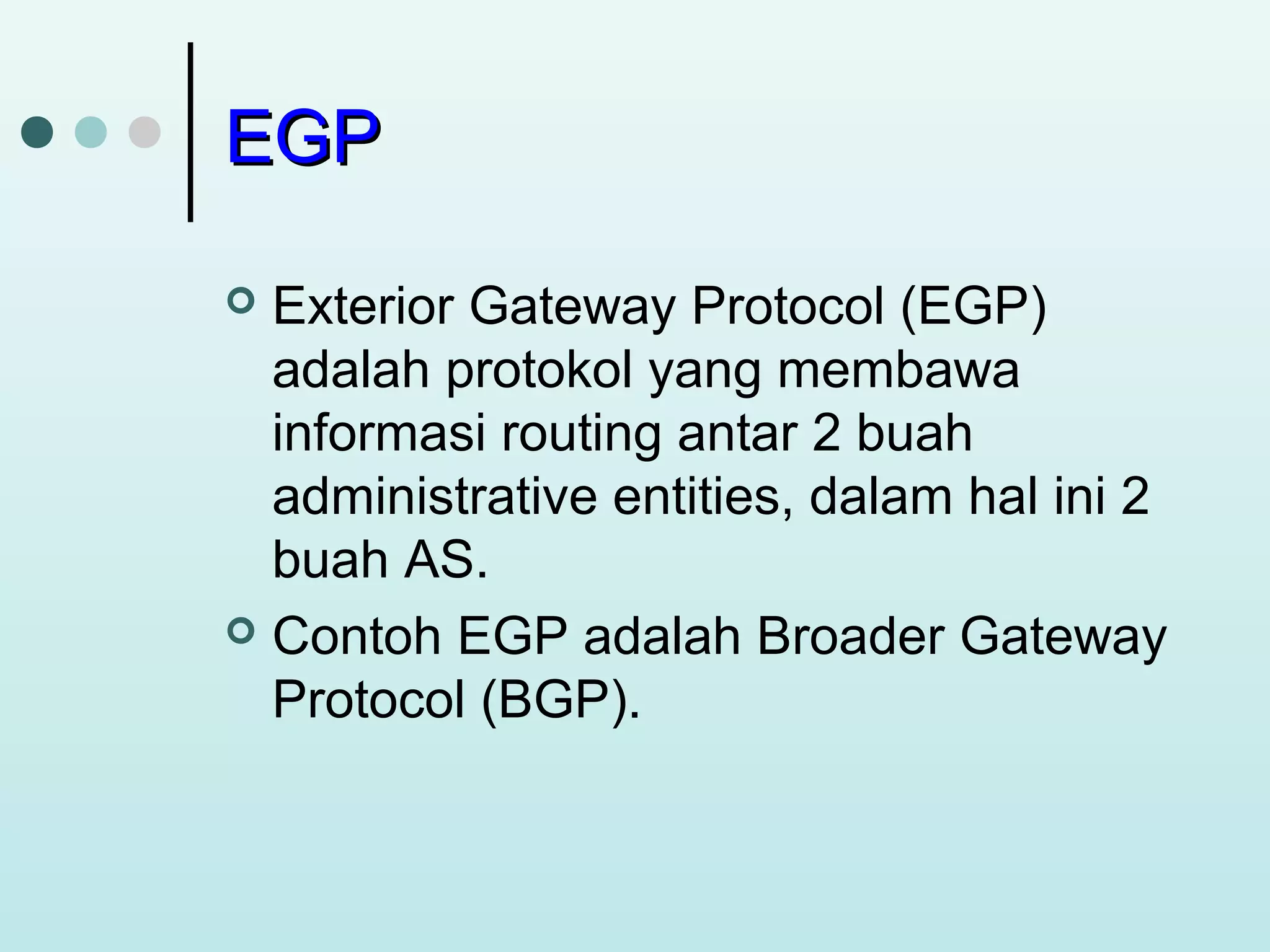 EGP

Exterior Gateway Protocol (EGP) adalah protokol yang membawa informasi routing antar 2 buah administrative entities, dalam hal ini 2 buah AS.

Contoh EGP adalah Broader Gateway Protocol (BGP).